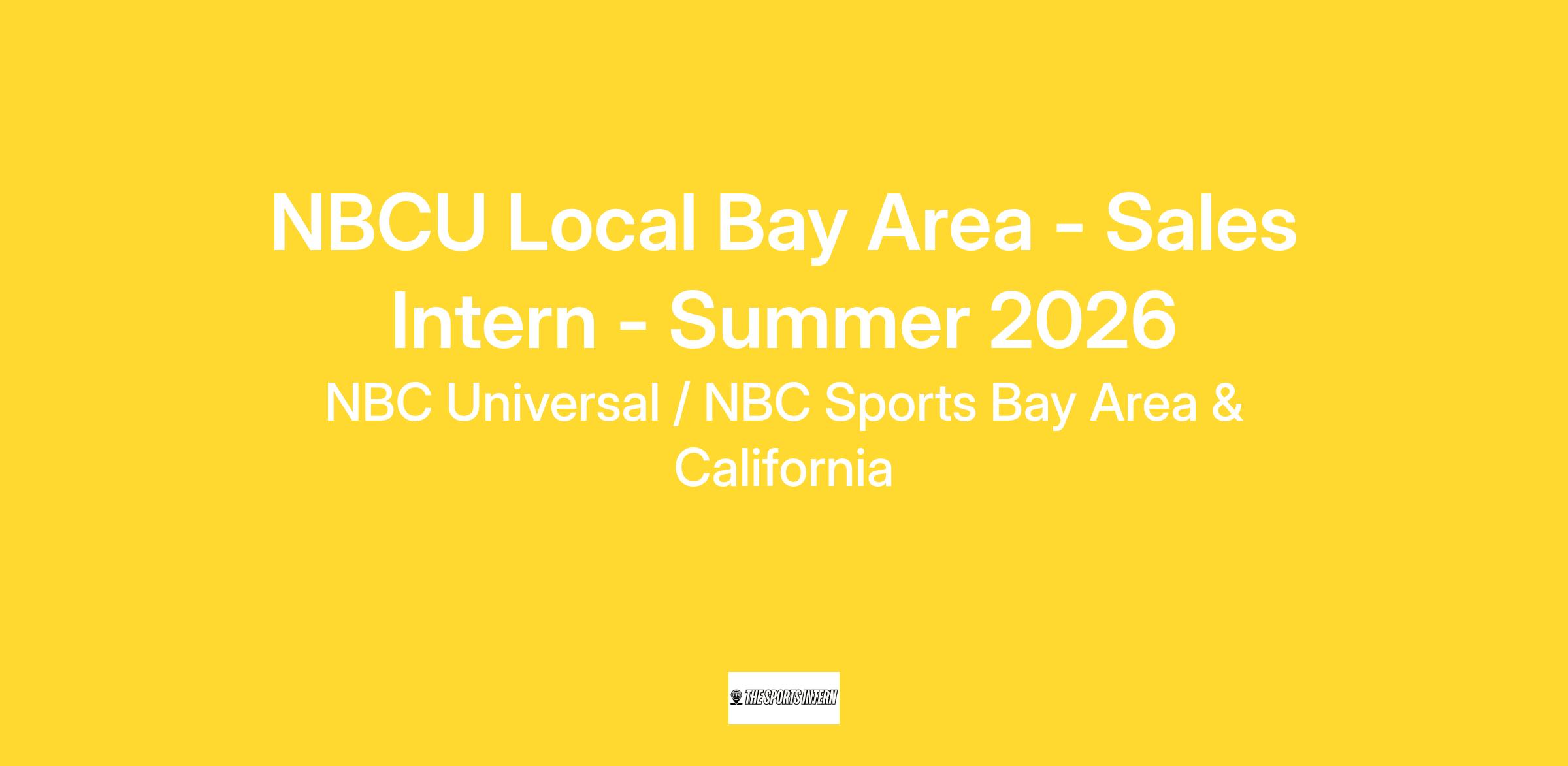 NBCU Local Bay Area - Sales Intern - Summer 2026

NBC Universal / NBC Sports Bay Area & California

THE SPORTS INTERN